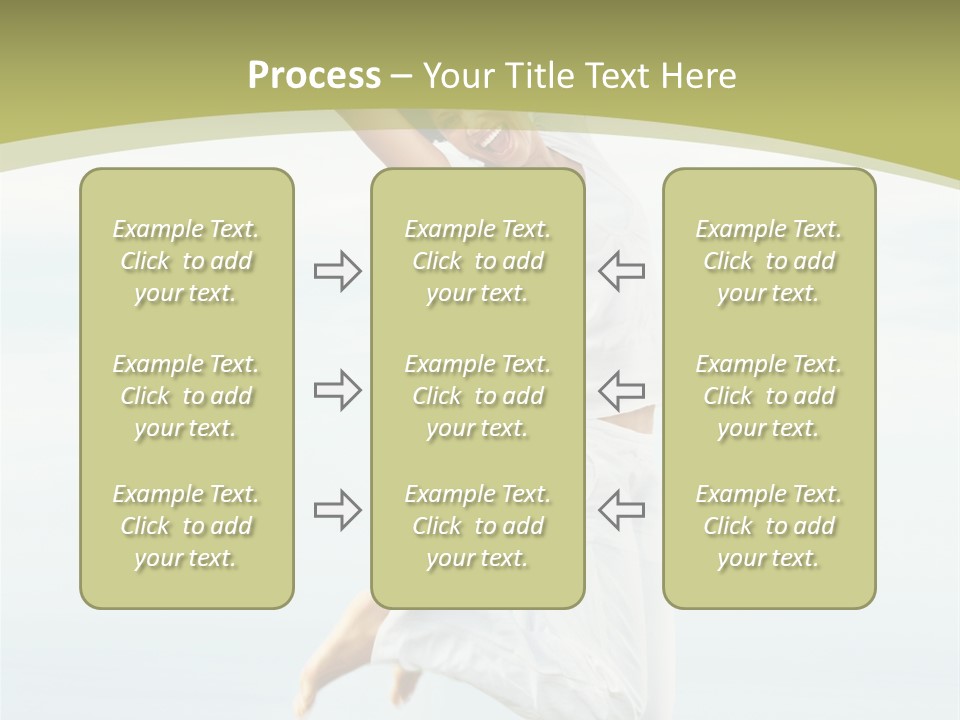 Process – Your Title Text Here

Example Text. Click to add your text.

Example Text. Click to add your text.

Example Text. Click to add your text.

Example Text. Click to add your text.

Example Text. Click to add your text.

Example Text. Click to add your text.

Example Text. Click to add your text.

Example Text. Click to add your text.

Example Text. Click to add your text.